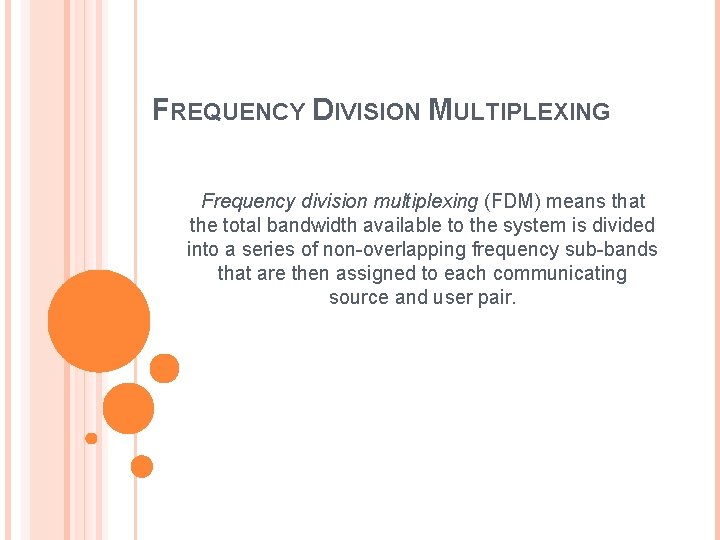 FREQUENCY DIVISION MULTIPLEXING

Frequency division multiplexing (FDM) means that the total bandwidth available to the system is divided into a series of non-overlapping frequency sub-bands that are then assigned to each communicating source and user pair.